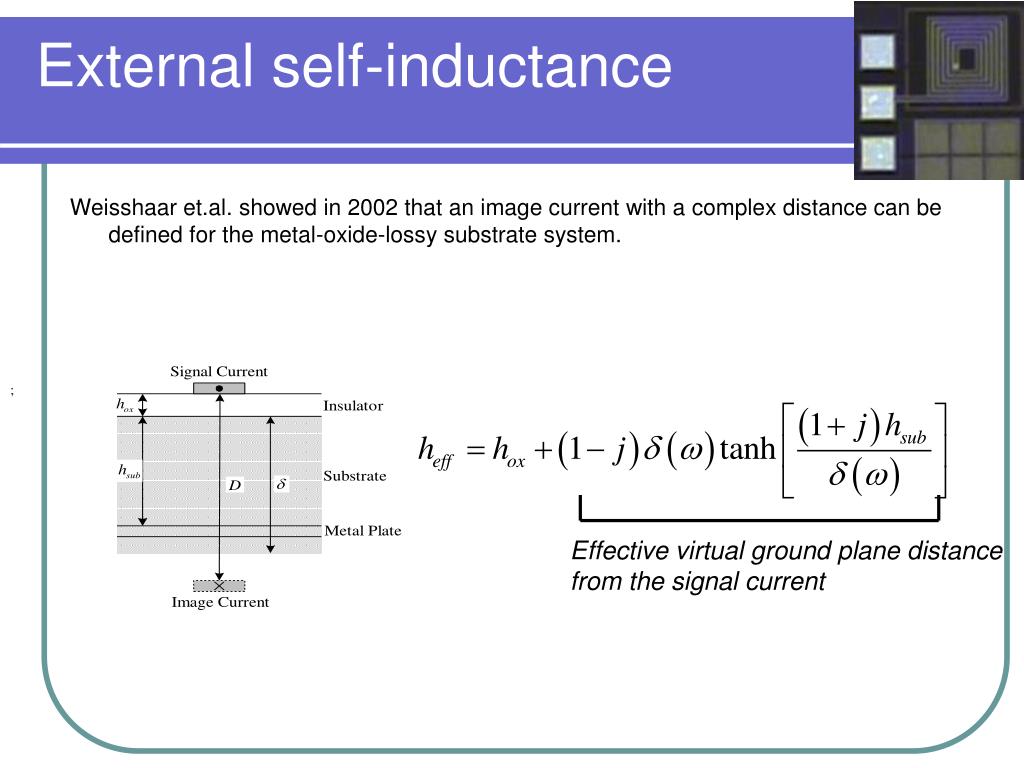 External self-inductance

Weisshaar et.al. showed in 2002 that an image current with a complex distance can be defined for the metal-oxide-lossy substrate system.

;

Signal Current

$h_{ox}$

Insulator

$h_{sub}$

$D$

$\delta$

Substrate

Metal Plate

Image Current

$h_{eff} = h_{ox} + (1-j)\delta(\omega)\tanh\left[\frac{(1+j)h_{sub}}{\delta(\omega)}\right]$

Effective virtual ground plane distance from the signal current